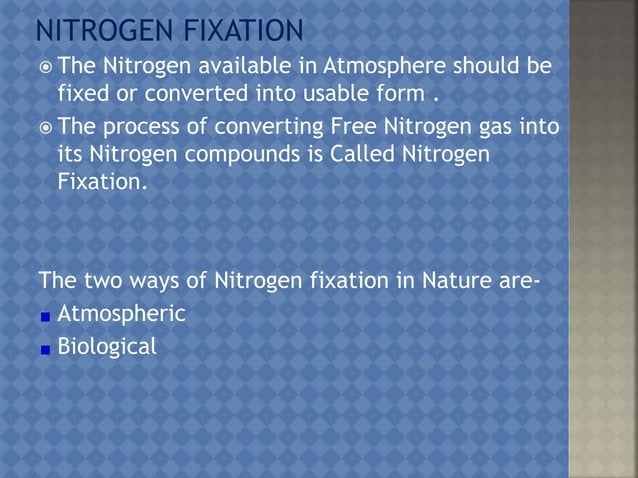 NITROGEN FIXATION

The Nitrogen available in Atmosphere should be fixed or converted into usable form .

The process of converting Free Nitrogen gas into its Nitrogen compounds is Called Nitrogen Fixation.

The two ways of Nitrogen fixation in Nature are-

Atmospheric

Biological